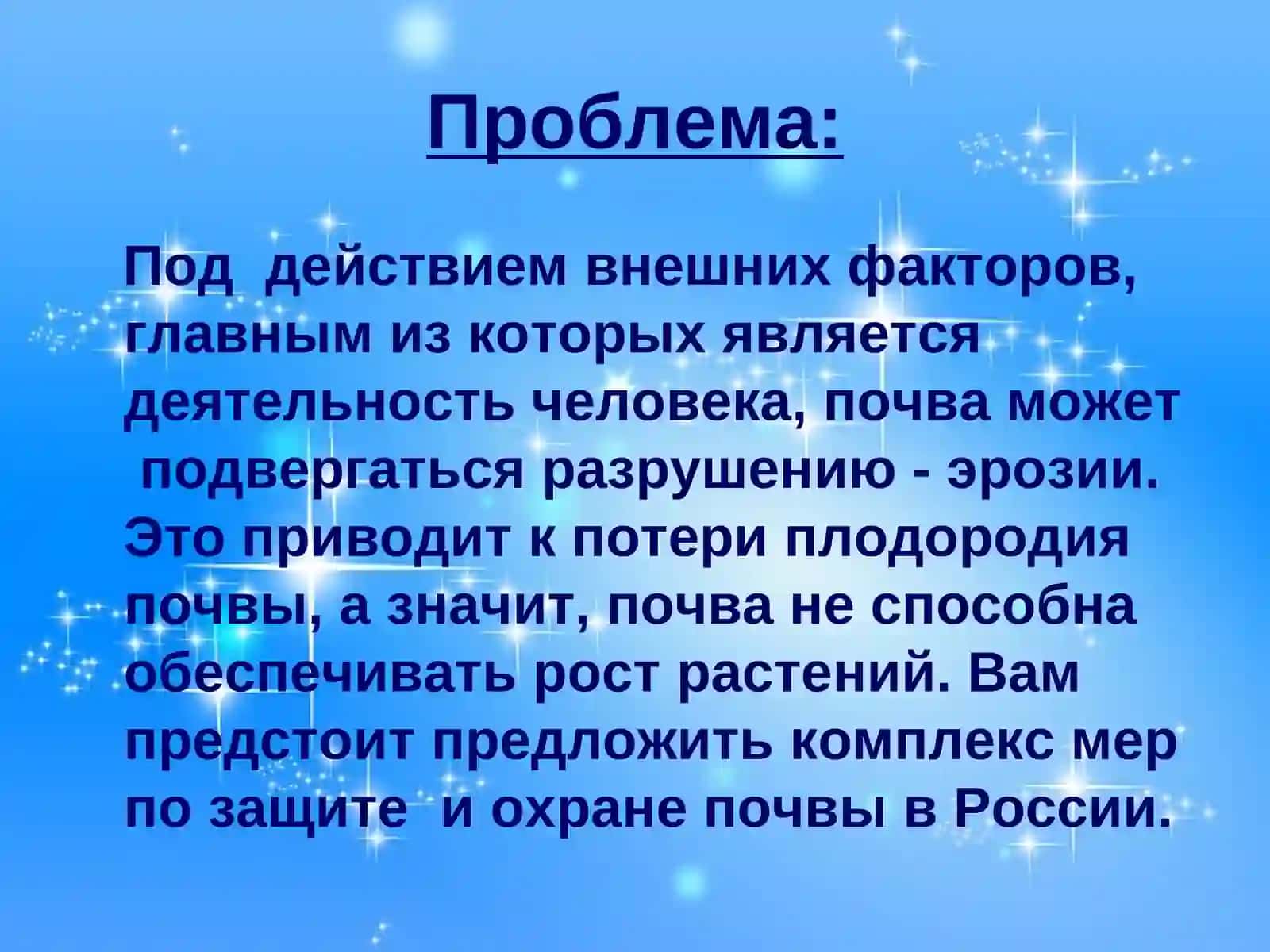 Проблема:

Под действием внешних факторов, главным из которых является деятельность человека, почва может подвергаться разрушению - эрозии. Это приводит к потери плодородия почвы, а значит, почва не способна обеспечивать рост растений. Вам предстоит предложить комплекс мер по защите и охране почвы в России.